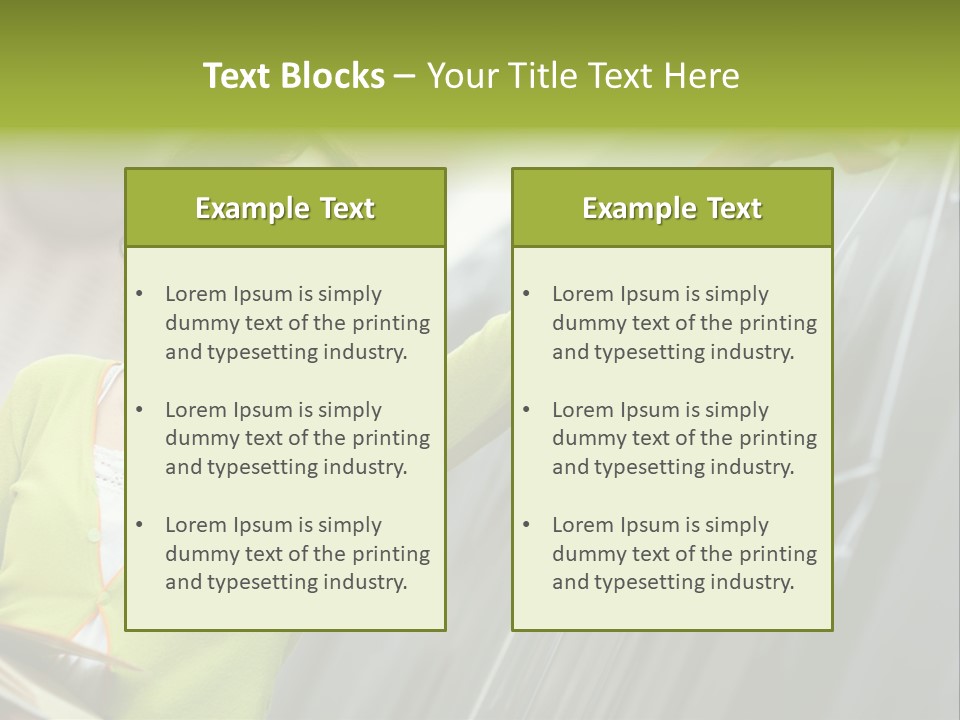 Text Blocks – Your Title Text Here

Example Text

• Lorem Ipsum is simply dummy text of the printing and typesetting industry.

• Lorem Ipsum is simply dummy text of the printing and typesetting industry.

• Lorem Ipsum is simply dummy text of the printing and typesetting industry.

Example Text

• Lorem Ipsum is simply dummy text of the printing and typesetting industry.

• Lorem Ipsum is simply dummy text of the printing and typesetting industry.

• Lorem Ipsum is simply dummy text of the printing and typesetting industry.